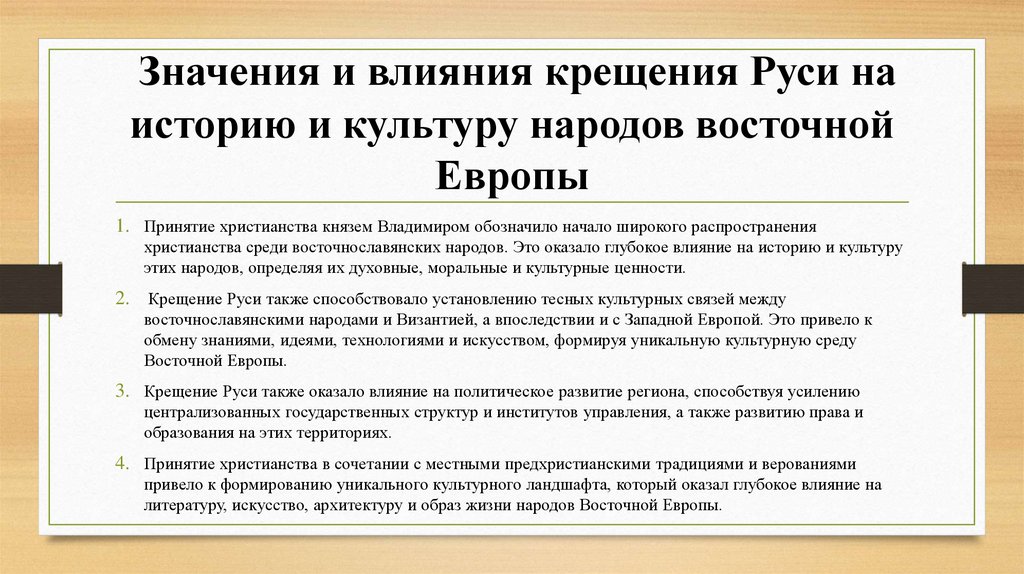 Значения и влияния крещения Руси на историю и культуру народов восточной Европы

1. Принятие христианства князем Владимиром обозначило начало широкого распространения христианства среди восточнославянских народов. Это оказало глубокое влияние на историю и культуру этих народов, определяя их духовные, моральные и культурные ценности.

2. Крещение Руси также способствовало установлению тесных культурных связей между восточнославянскими народами и Византией, а впоследствии и с Западной Европой. Это привело к обмену знаниями, идеями, технологиями и искусством, формируя уникальную культурную среду Восточной Европы.

3. Крещение Руси также оказало влияние на политическое развитие региона, способствуя усилению централизованных государственных структур и институтов управления, а также развитию права и образования на этих территориях.

4. Принятие христианства в сочетании с местными предхристианскими традициями и верованиями привело к формированию уникального культурного ландшафта, который оказал глубокое влияние на литературу, искусство, архитектуру и образ жизни народов Восточной Европы.